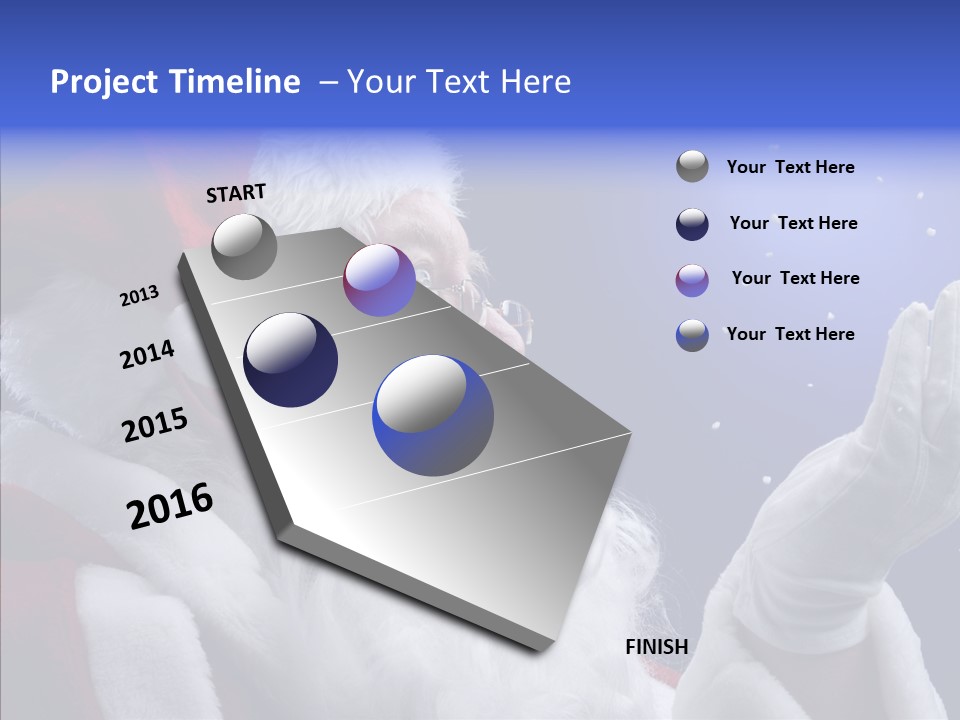 Project Timeline – Your Text Here

START

2013

2014

2015

2016

FINISH

Your Text Here

Your Text Here

Your Text Here

Your Text Here